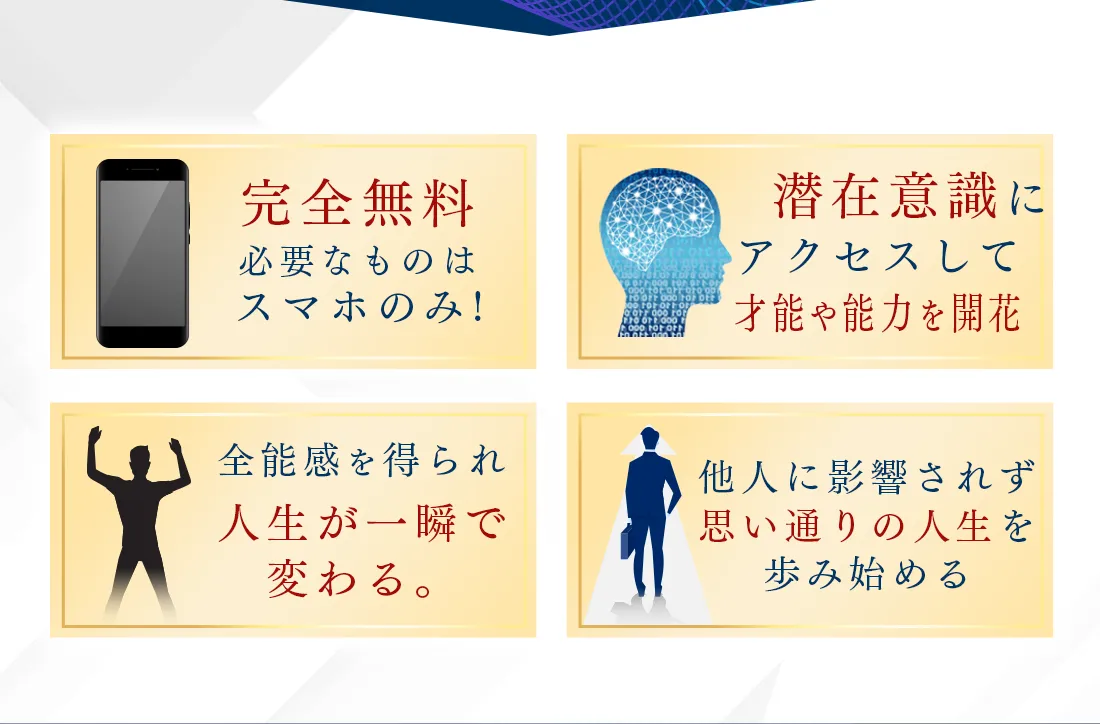 完全無料
必要なものは
スマホのみ!

潜在意識に
アクセスして
才能や能力を開花

全能感を得られ
人生が一瞬で
変わる。

他人に影響されず
思い通りの人生を
歩み始める